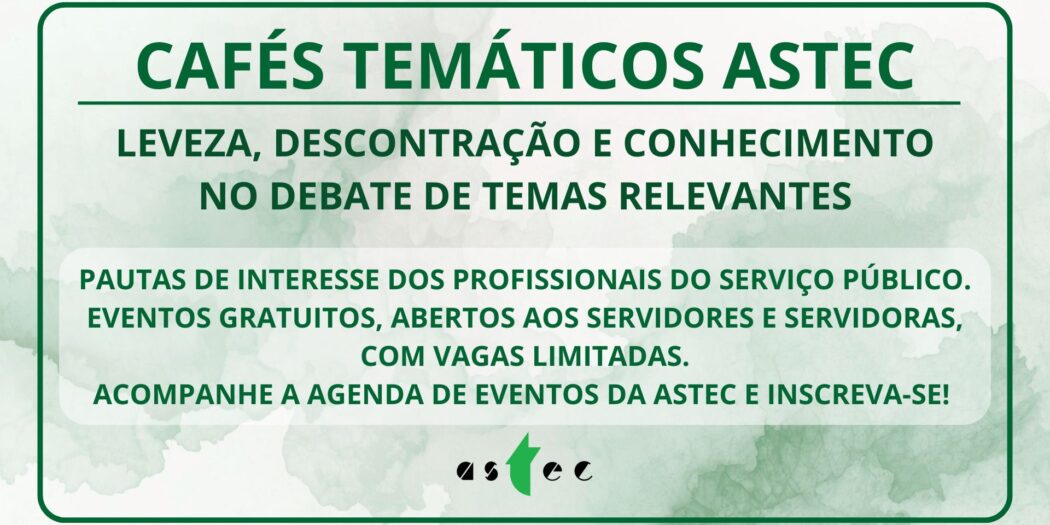 CAFÉS TEMÁTICOS ASTEC

LEVEZA, DESCONTRAÇÃO E CONHECIMENTO NO DEBATE DE TEMAS RELEVANTES

PAUTAS DE INTERESSE DOS PROFISSIONAIS DO SERVIÇO PÚBLICO.
EVENTOS GRATUITOS, ABERTOS AOS SERVIDORES E SERVIDORAS, COM VAGAS LIMITADAS.
ACOMPANHE A AGENDA DE EVENTOS DA ASTEC E INSCREVA-SE!

astec